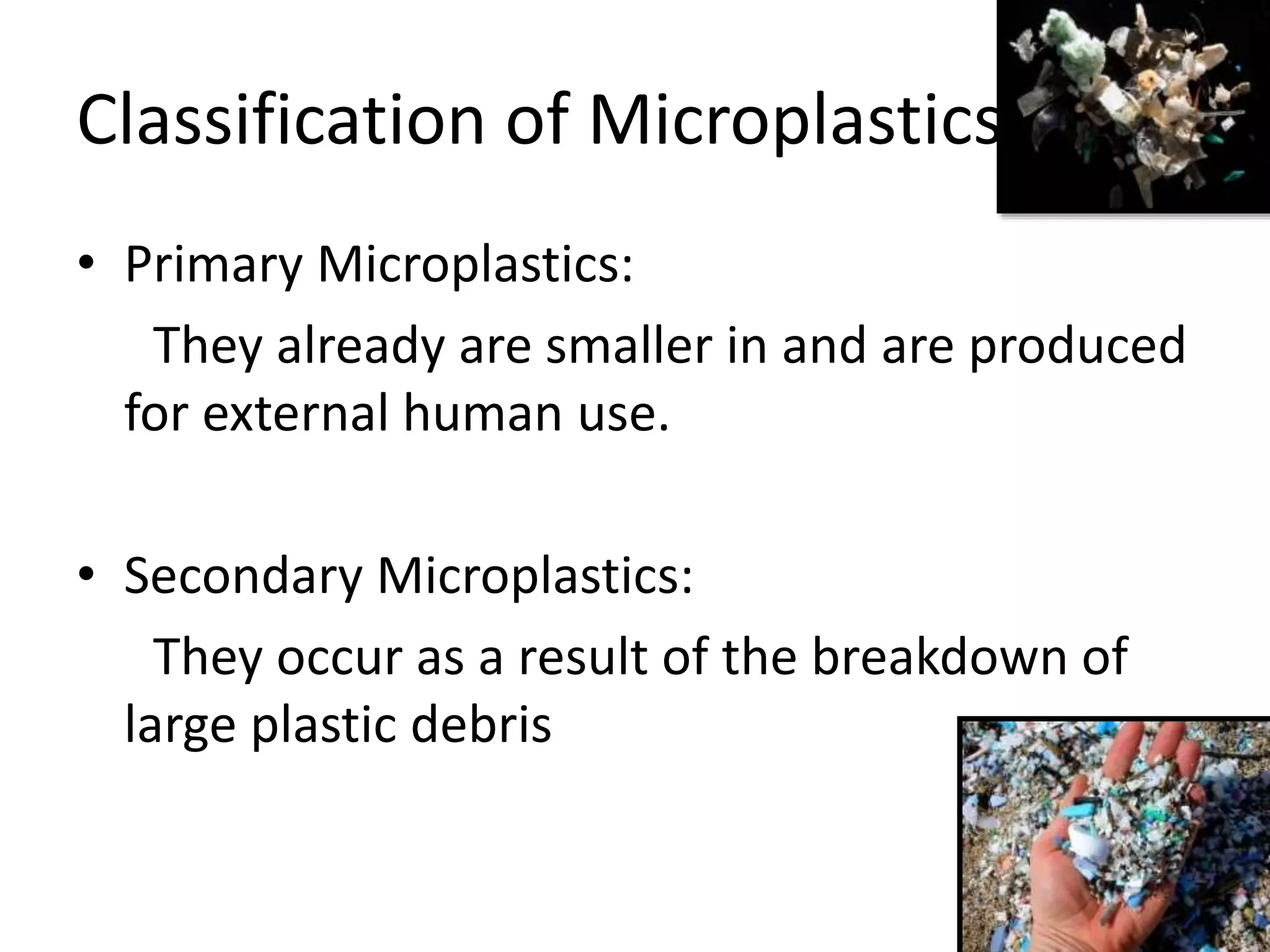 Classification of Microplastics

• Primary Microplastics:

They already are smaller in and are produced for external human use.

• Secondary Microplastics:

They occur as a result of the breakdown of large plastic debris